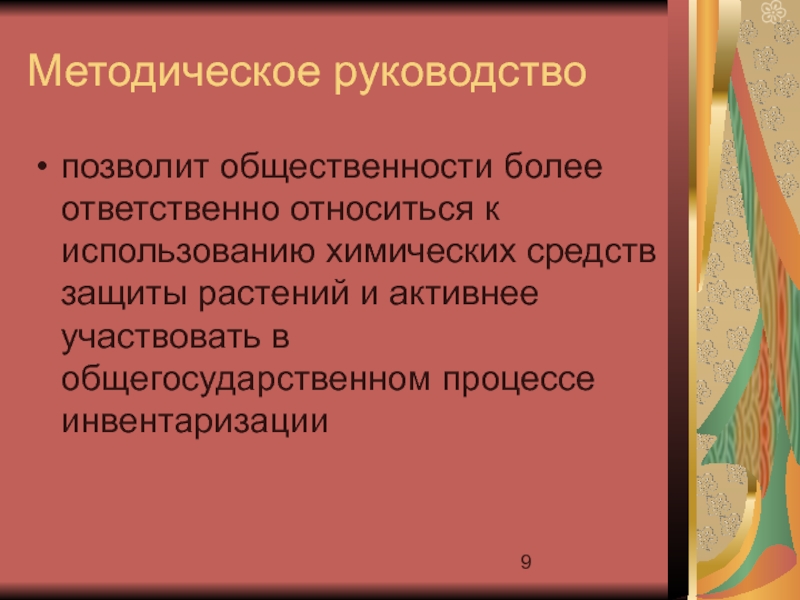 Методическое руководство

• позволит общественности более ответственно относиться к использованию химических средств защиты растений и активнее участвовать в общегосударственном процессе инвентаризации

9